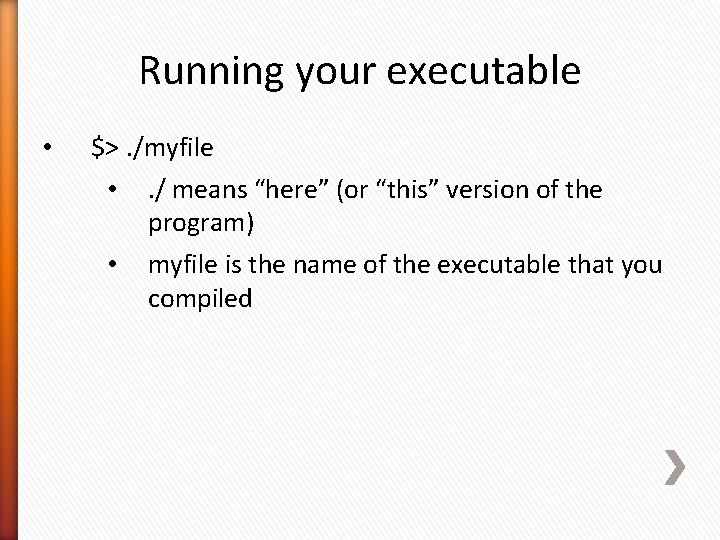 Running your executable

• \$> ./myfile
  • ./ means “here” (or “this” version of the program)
  • myfile is the name of the executable that you compiled